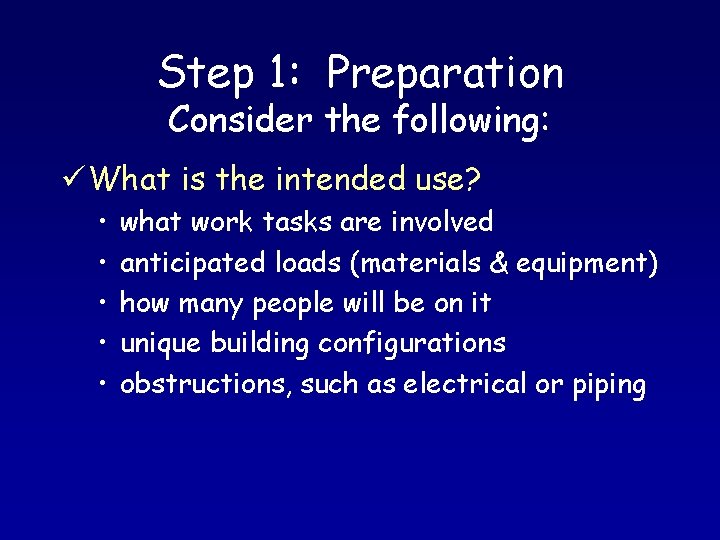 Step 1: Preparation
Consider the following:

✓ What is the intended use?

• what work tasks are involved
• anticipated loads (materials & equipment)
• how many people will be on it
• unique building configurations
• obstructions, such as electrical or piping